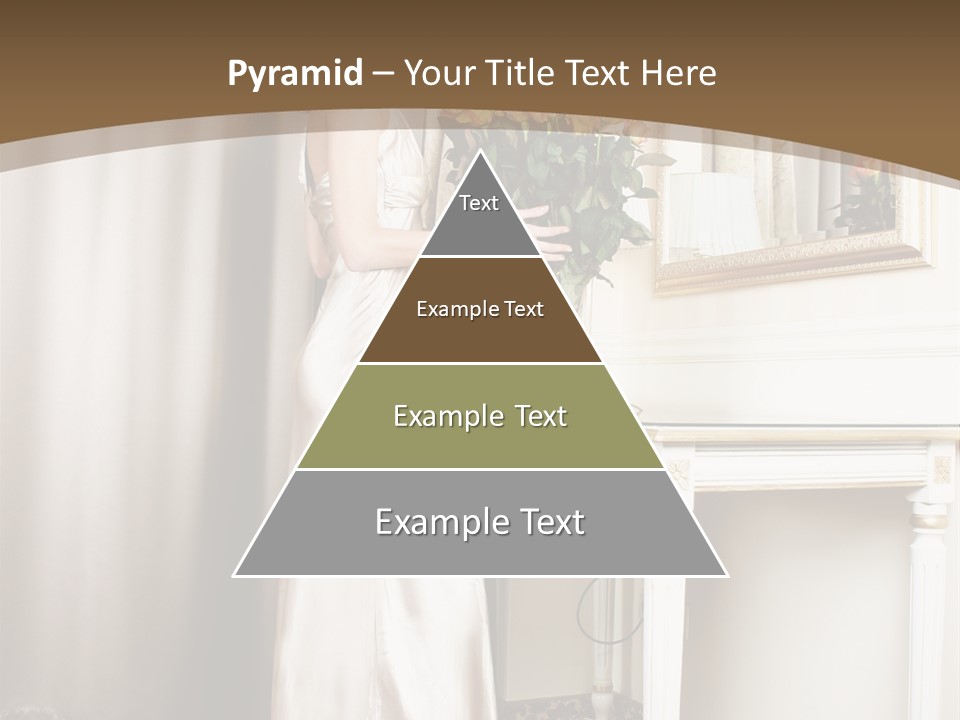 Pyramid – Your Title Text Here

Text

Example Text

Example Text

Example Text